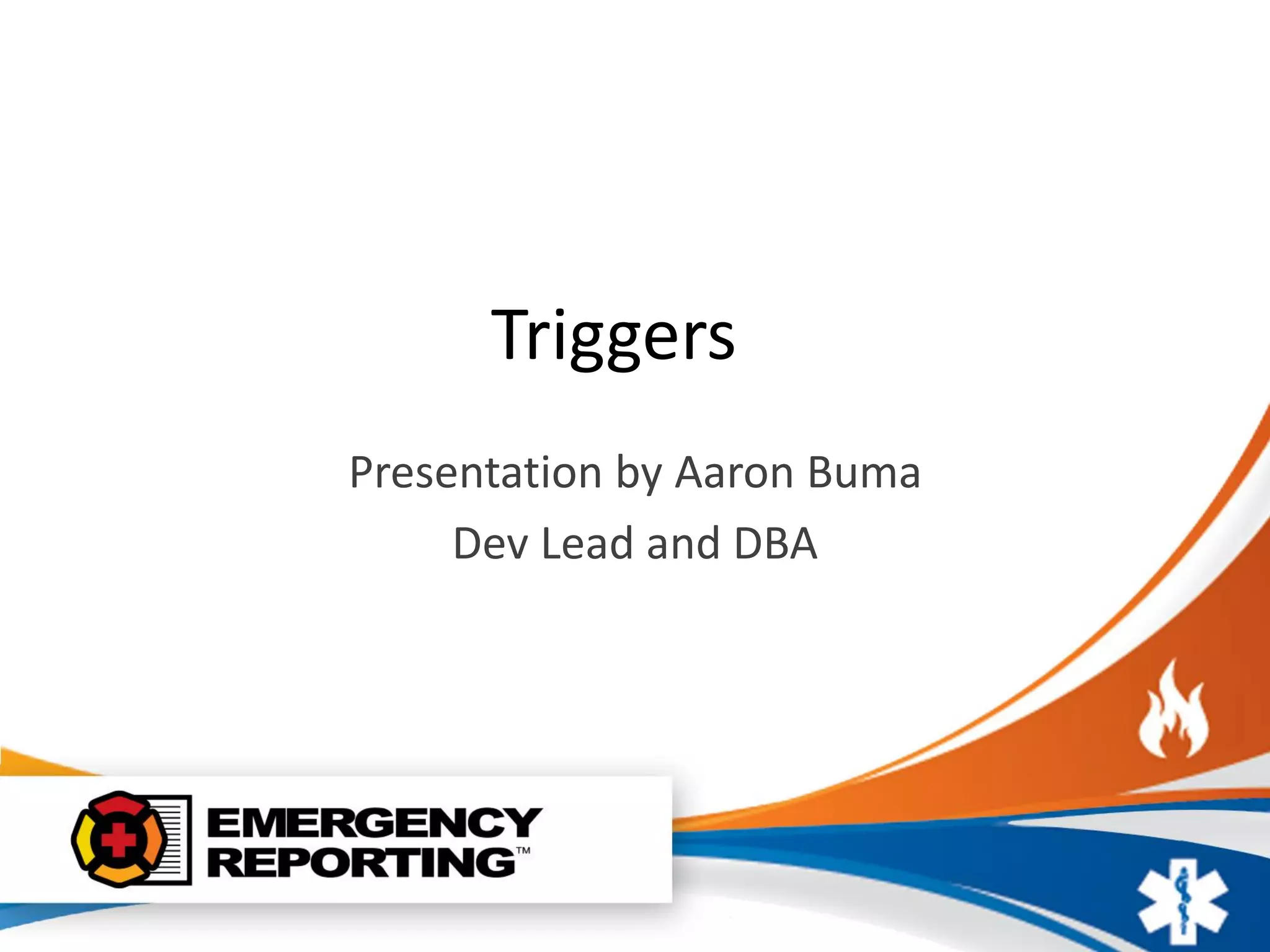 Triggers

Presentation by Aaron Buma
Dev Lead and DBA

EMERGENCY REPORTING™